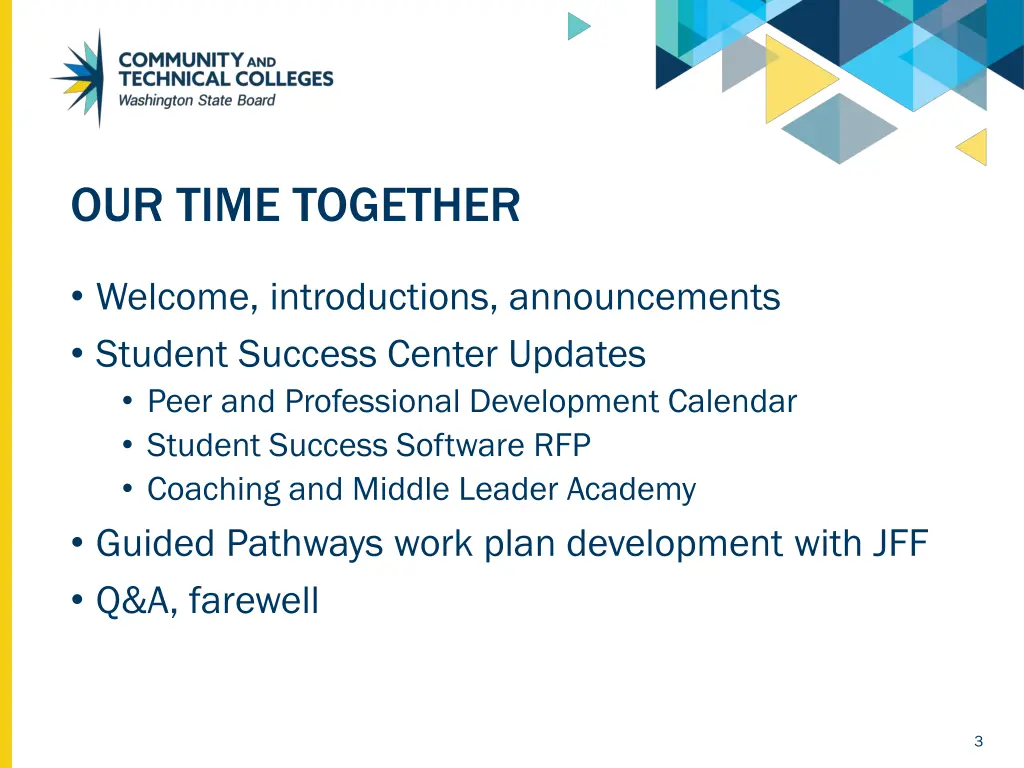 COMMUNITY AND TECHNICAL COLLEGES
Washington State Board

OUR TIME TOGETHER

• Welcome, introductions, announcements
• Student Success Center Updates
  • Peer and Professional Development Calendar
  • Student Success Software RFP
  • Coaching and Middle Leader Academy
• Guided Pathways work plan development with JFF
• Q&A, farewell

3